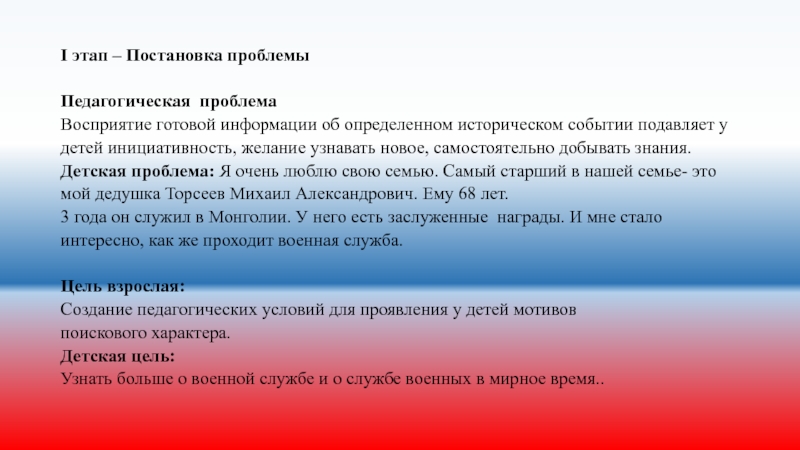 I этап – Постановка проблемы

Педагогическая проблема
Восприятие готовой информации об определенном историческом событии подавляет у детей инициативность, желание узнавать новое, самостоятельно добывать знания.
Детская проблема: Я очень люблю свою семью. Самый старший в нашей семье- это мой дедушка Торсеев Михаил Александрович. Ему 68 лет.
3 года он служил в Монголии. У него есть заслуженные награды. И мне стало интересно, как же проходит военная служба.

Цель взрослая:
Создание педагогических условий для проявления у детей мотивов поискового характера.
Детская цель:
Узнать больше о военной службе и о службе военных в мирное время..